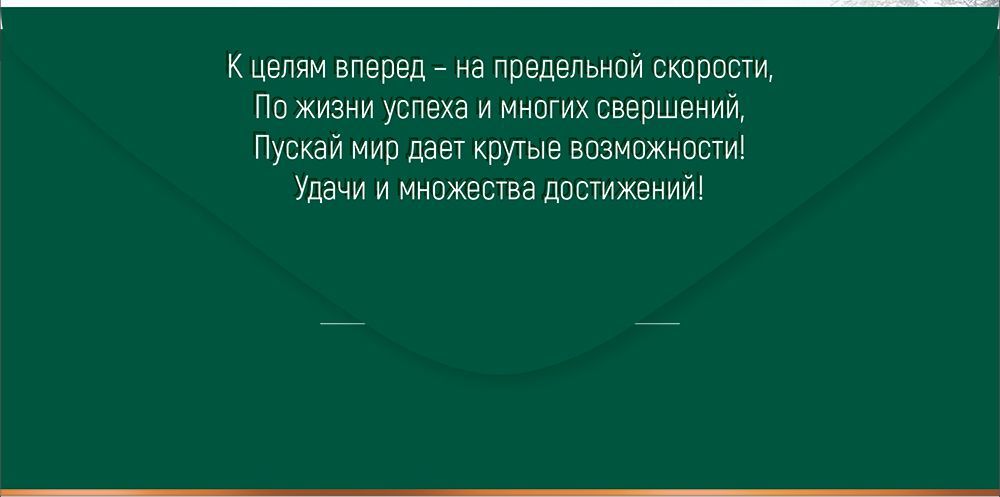 К целям вперед – на предельной скорости,
По жизни успеха и многих свершений,
Пускай мир дает крутые возможности!
Удачи и множества достижений!